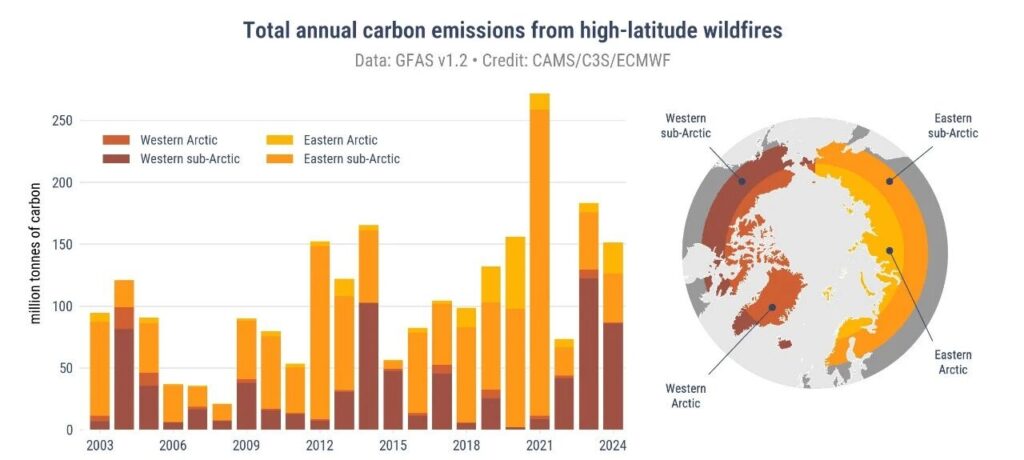 Total annual carbon emissions from high-latitude wildfires
Data: GFAS v1.2 • Credit: CAMS/C3S/ECMWF

Western Arctic
Western sub-Arctic
Eastern Arctic
Eastern sub-Arctic

million tonnes of carbon

250
200
150
100
50
0

2003
2006
2009
2012
2015
2018
2021
2024

Western sub-Arctic
Eastern sub-Arctic
Eastern Arctic
Western Arctic